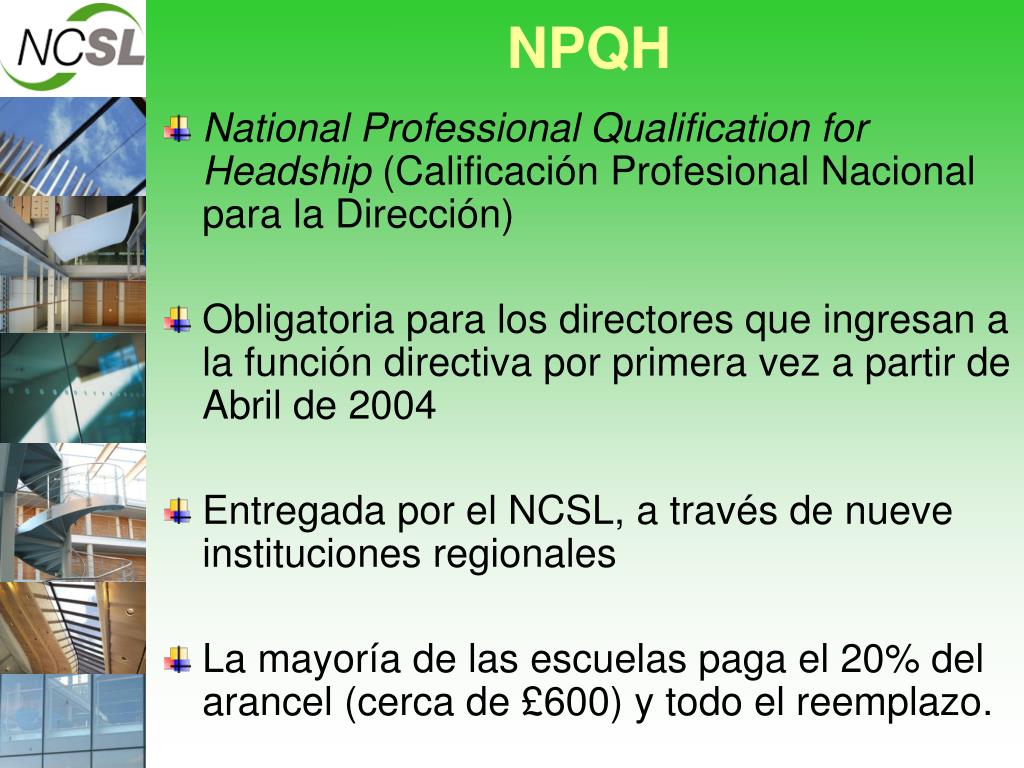 NCSL

NPQH

National Professional Qualification for Headship (Calificación Profesional Nacional para la Dirección)

Obligatoria para los directores que ingresan a la función directiva por primera vez a partir de Abril de 2004

Entregada por el NCSL, a través de nueve instituciones regionales

La mayoría de las escuelas paga el 20% del arancel (cerca de £600) y todo el reemplazo.